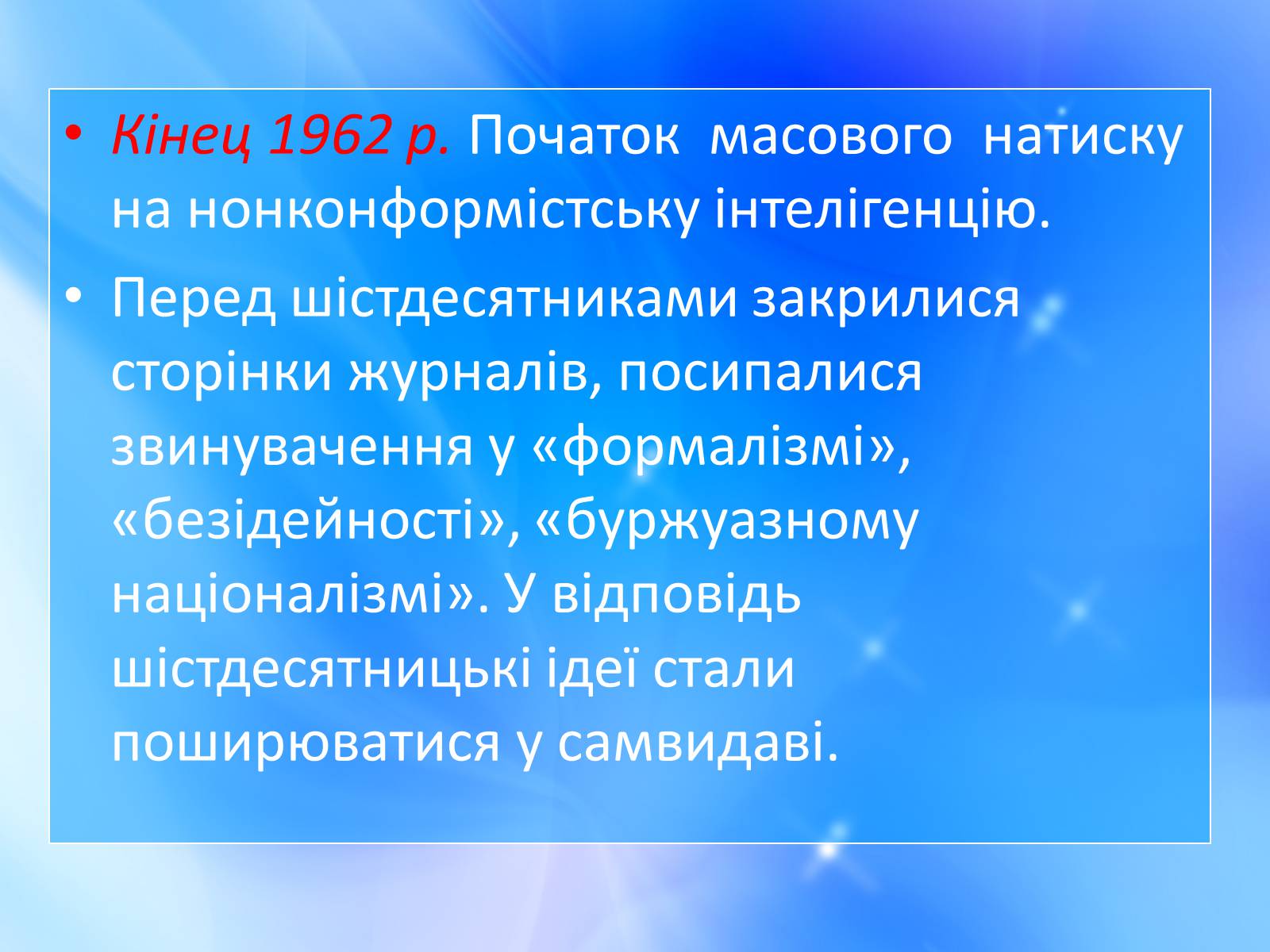 • Кінец 1962 р. Початок масового натиску на нонконформістську інтелігенцію.

• Перед шістдесятниками закрилися сторінки журналів, посипалися звинувачення у «формалізмі», «безідейності», «буржуазному націоналізмі». У відповідь шістдесятницькі ідеї стали поширюватися у самвидаві.